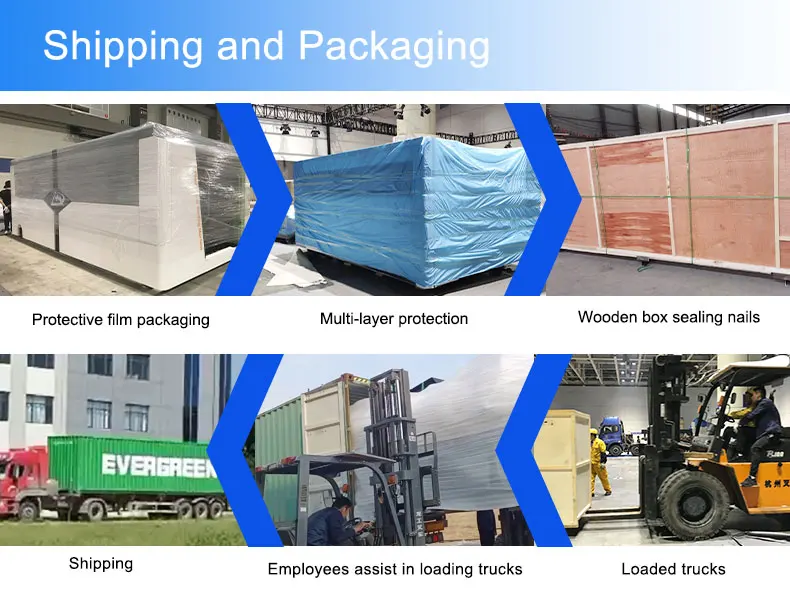 Shipping and Packaging

Protective film packaging

Multi-layer protection

Wooden box sealing nails

EVERGREEN

Shipping

Employees assist in loading trucks

Loaded trucks